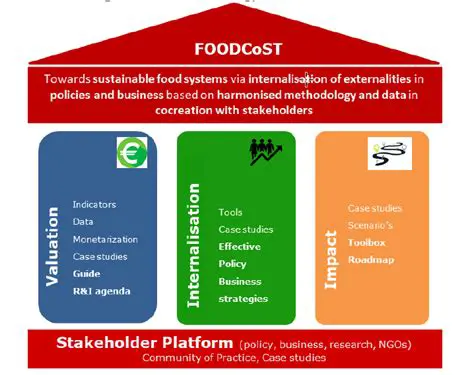 FOODCoST

Towards sustainable food systems via internalisation of externalities in policies and business based on harmonised methodology and data in cocreation with stakeholders

Valuation
Indicators
Data
Monetarization
Case studies
Guide
R&I agenda

Internalisation
Tools
Case studies
Effective
Policy
Business
strategies

Impact
Case studies
Scenario's
Toolbox
Roadmap

Stakeholder Platform (policy, business, research, NGOs)
Community of Practice, Case studies